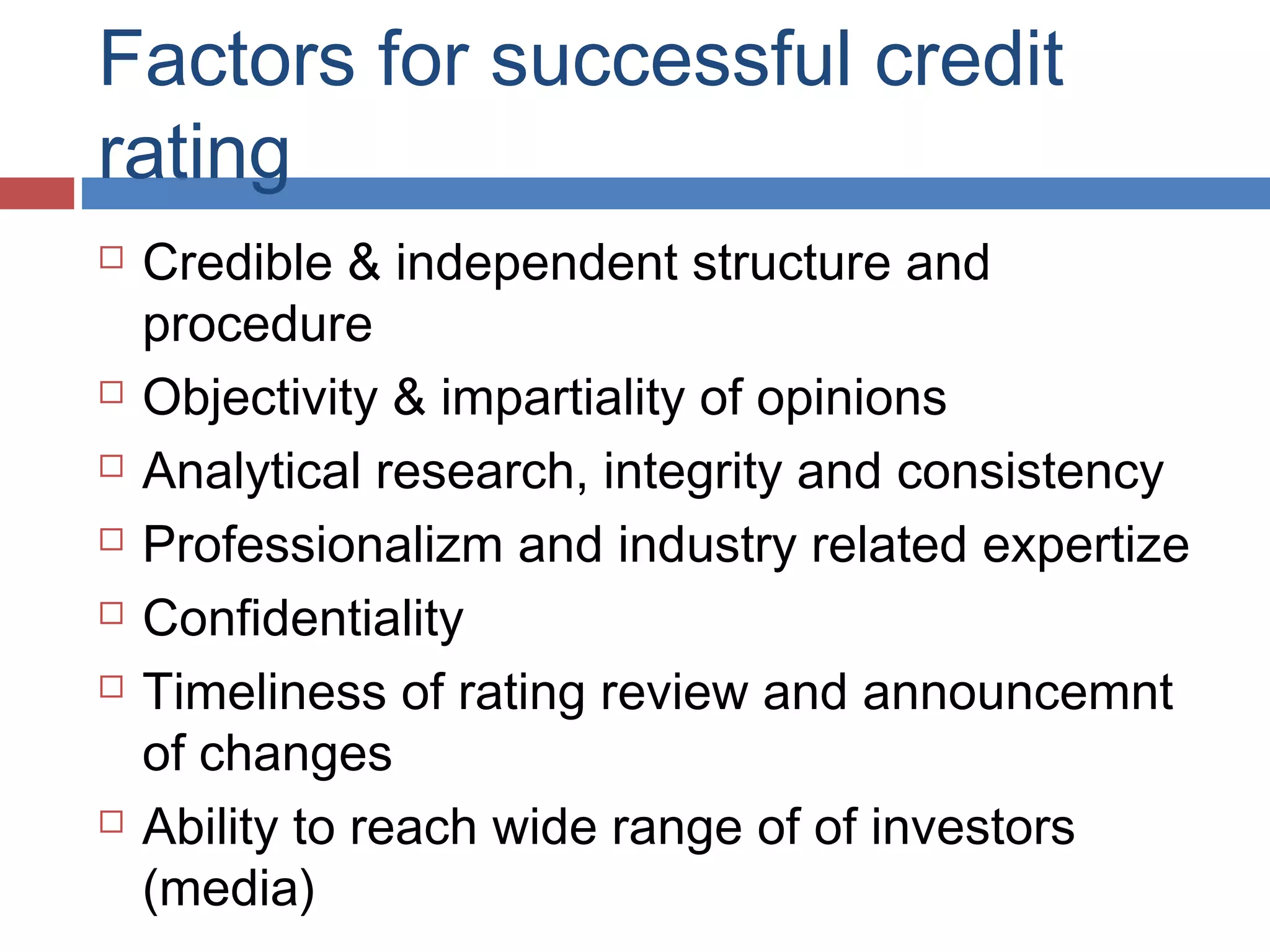 Factors for successful credit rating

□ Credible & independent structure and procedure
□ Objectivity & impartiality of opinions
□ Analytical research, integrity and consistency
□ Professionalizm and industry related expertize
□ Confidentiality
□ Timeliness of rating review and announcemnt of changes
□ Ability to reach wide range of of investors (media)